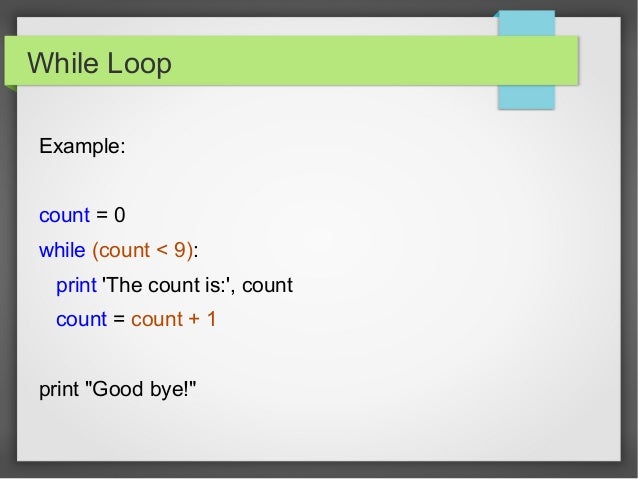 While Loop

Example:

count = 0
while (count < 9):
  print 'The count is:', count
  count = count + 1

print "Good bye!"